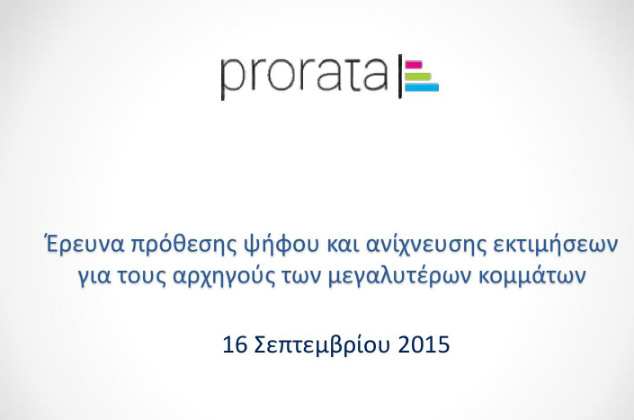 prorata

Έρευνα πρόθεσης ψήφου και ανίχνευσης εκτιμήσεων για τους αρχηγούς των μεγαλυτέρων κομμάτων

16 Σεπτεμβρίου 2015